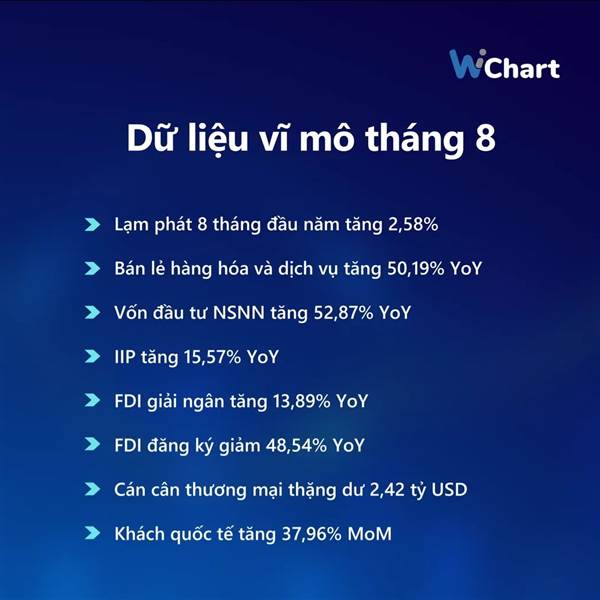 WiChart

Dữ liệu vĩ mô tháng 8

Lạm phát 8 tháng đầu năm tăng 2,58%

Bán lẻ hàng hóa và dịch vụ tăng 50,19% YoY

Vốn đầu tư NSNN tăng 52,87% YoY

IIP tăng 15,57% YoY

FDI giải ngân tăng 13,89% YoY

FDI đăng ký giảm 48,54% YoY

Cán cân thương mại thặng dư 2,42 tỷ USD

Khách quốc tế tăng 37,96% MoM